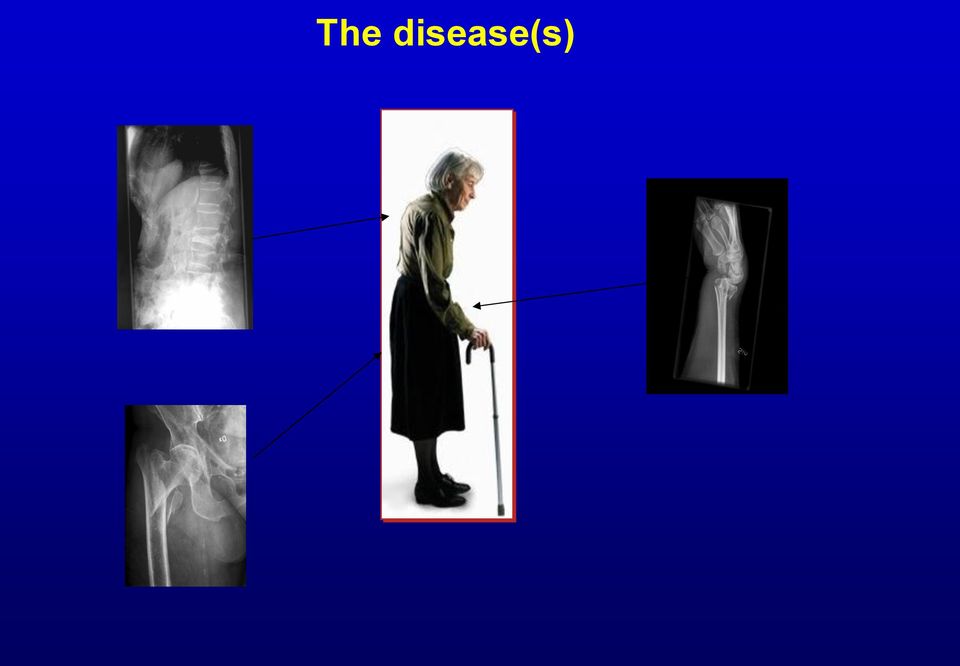 The disease(s)